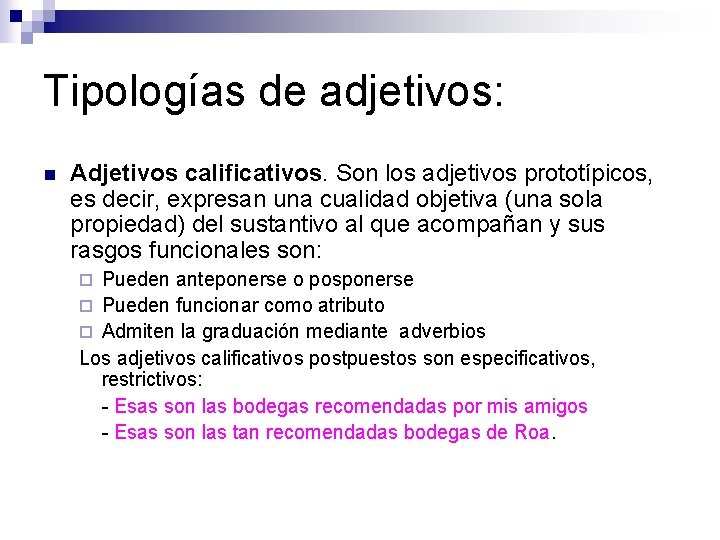 Tipologías de adjetivos:

Adjetivos calificativos. Son los adjetivos prototípicos, es decir, expresan una cualidad objetiva (una sola propiedad) del sustantivo al que acompañan y sus rasgos funcionales son:

Pueden anteponerse o posponerse

Pueden funcionar como atributo

Admiten la graduación mediante adverbios

Los adjetivos calificativos postpuestos son especificativos, restrictivos:

- Esas son las bodegas recomendadas por mis amigos

- Esas son las tan recomendadas bodegas de Roa.